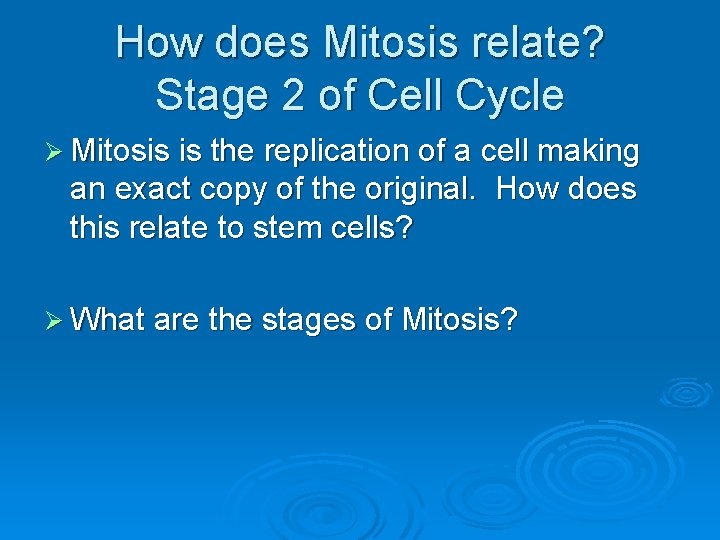 How does Mitosis relate?
Stage 2 of Cell Cycle

➢ Mitosis is the replication of a cell making an exact copy of the original. How does this relate to stem cells?

➢ What are the stages of Mitosis?